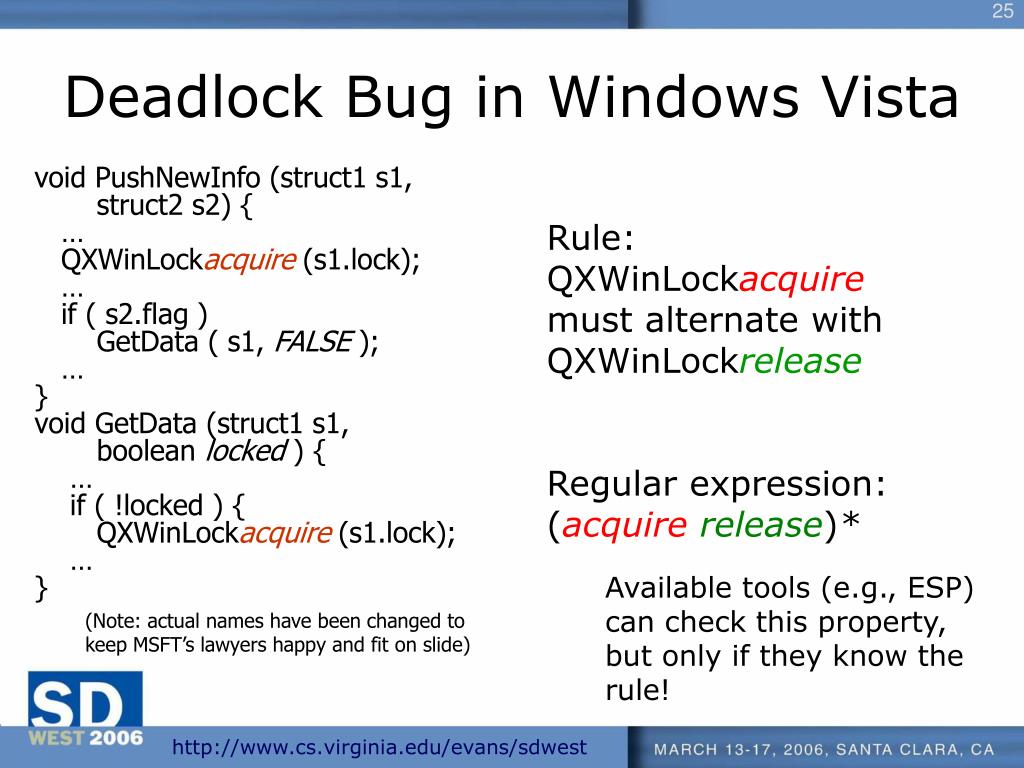 25

Deadlock Bug in Windows Vista

void PushNewInfo (struct1 s1, struct2 s2) {
…
QXWinLockacquire (s1.lock);
…
if ( s2.flag )
GetData ( s1, FALSE );
…
}
void GetData (struct1 s1, boolean locked ) {
…
if ( !locked ) {
QXWinLockacquire (s1.lock);
…
}

(Note: actual names have been changed to keep MSFT's lawyers happy and fit on slide)

Rule:
QXWinLockacquire must alternate with QXWinLockrelease

Regular expression:
(acquire release)*

Available tools (e.g., ESP) can check this property, but only if they know the rule!

SD WEST 2006

http://www.cs.virginia.edu/evans/sdwest

MARCH 13-17, 2006, SANTA CLARA, CA